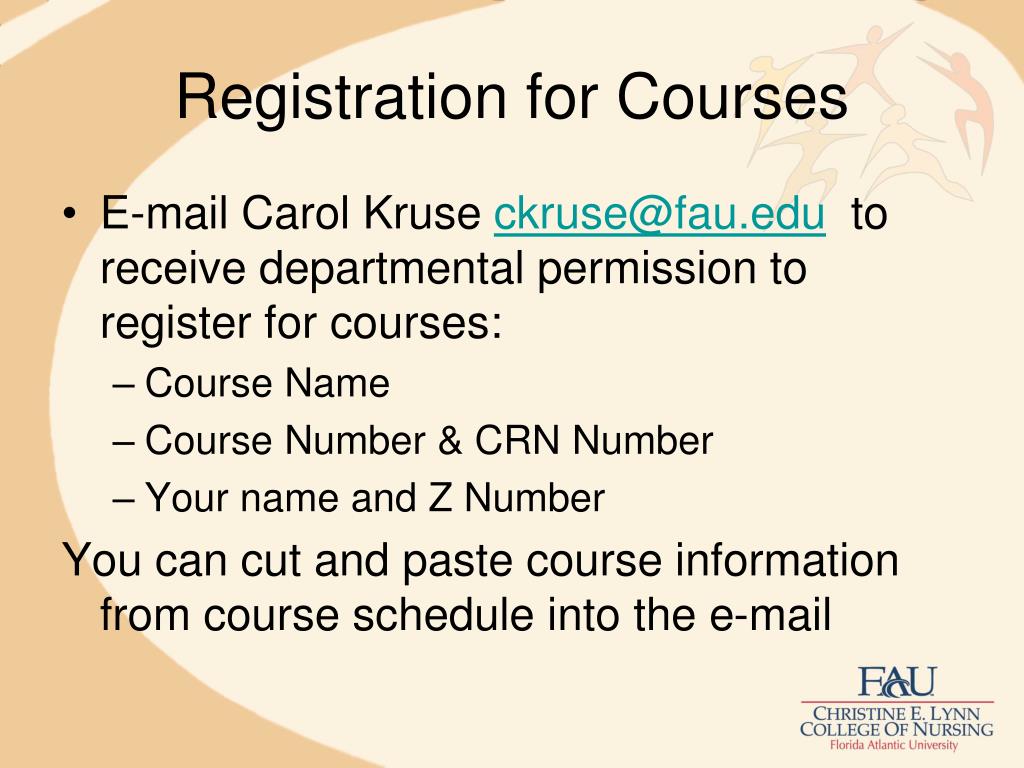 Registration for Courses

• E-mail Carol Kruse ckruse@fau.edu to receive departmental permission to register for courses:
– Course Name
– Course Number & CRN Number
– Your name and Z Number

You can cut and paste course information from course schedule into the e-mail

FAU
CHRISTINE E. LYNN
COLLEGE OF NURSING
Florida Atlantic University